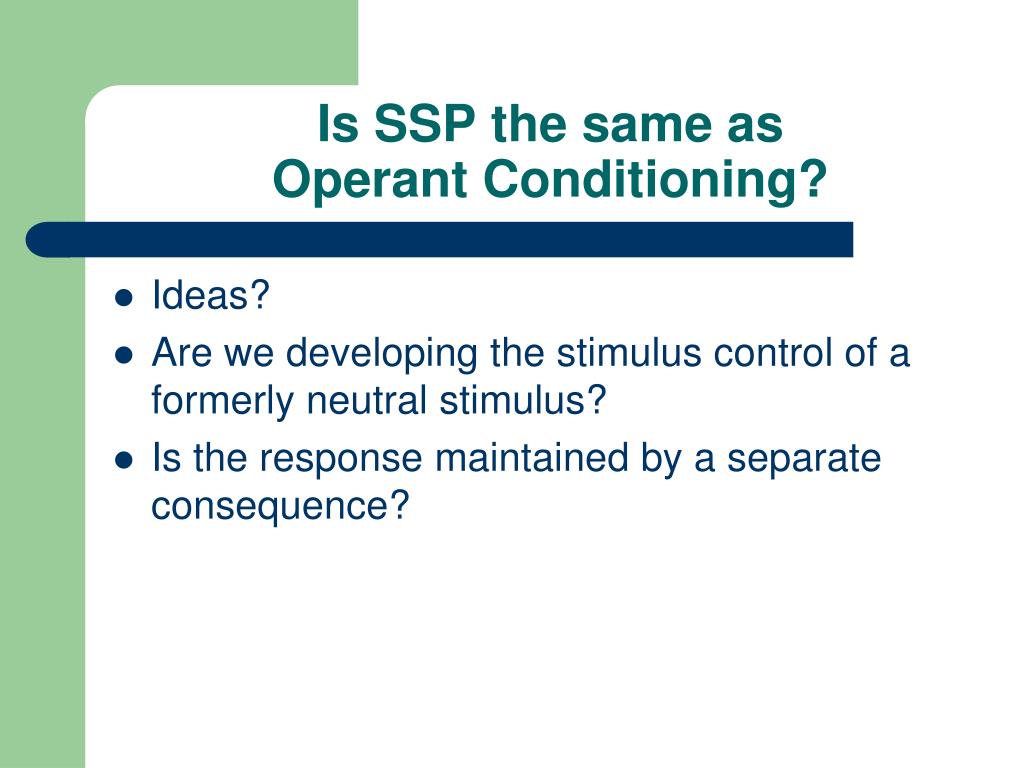 Is SSP the same as Operant Conditioning?

- Ideas?
- Are we developing the stimulus control of a formerly neutral stimulus?
- Is the response maintained by a separate consequence?